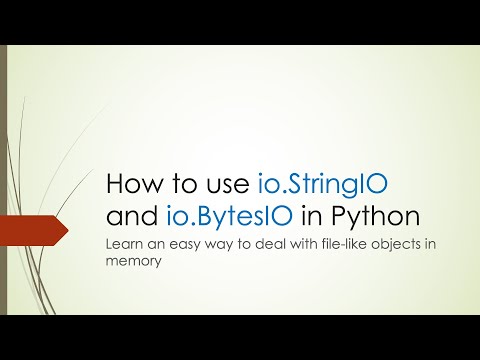 How to use io.StringIO and io.BytesIO in Python

Learn an easy way to deal with file-like objects in memory